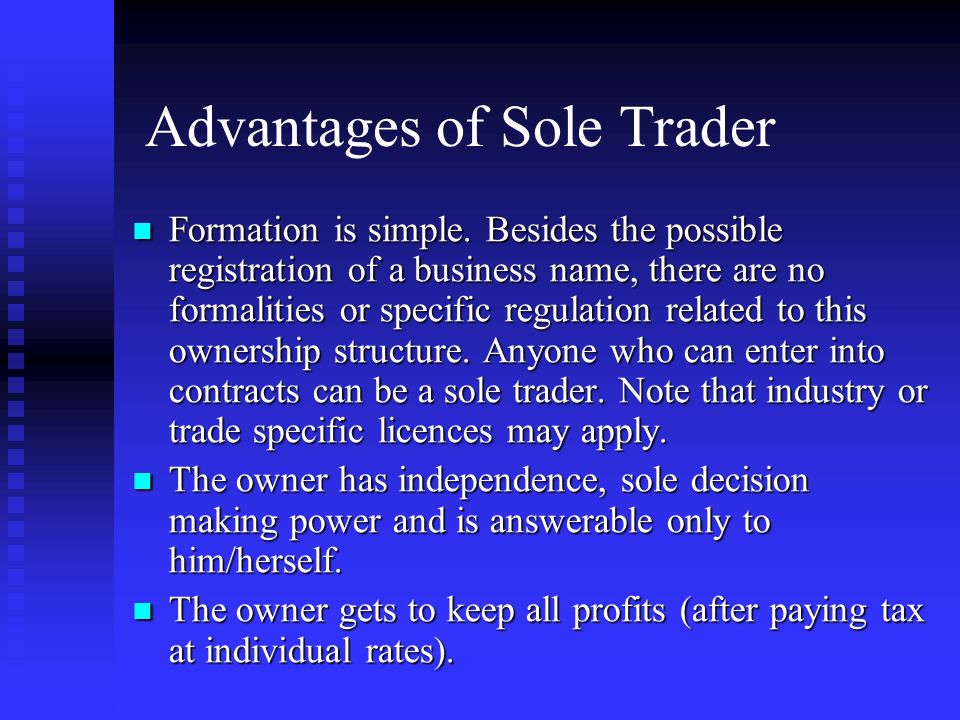 Advantages of Sole Trader

- Formation is simple. Besides the possible registration of a business name, there are no formalities or specific regulation related to this ownership structure. Anyone who can enter into contracts can be a sole trader. Note that industry or trade specific licences may apply.
- The owner has independence, sole decision making power and is answerable only to him/herself.
- The owner gets to keep all profits (after paying tax at individual rates).